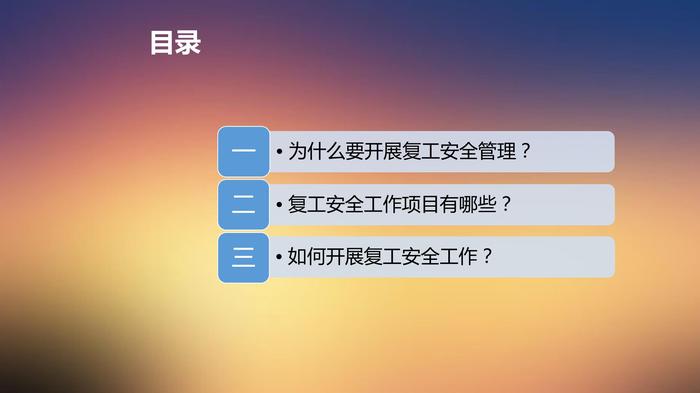 目录

一 • 为什么要开展复工安全管理？

二 • 复工安全工作项目有哪些？

三 • 如何开展复工安全工作？